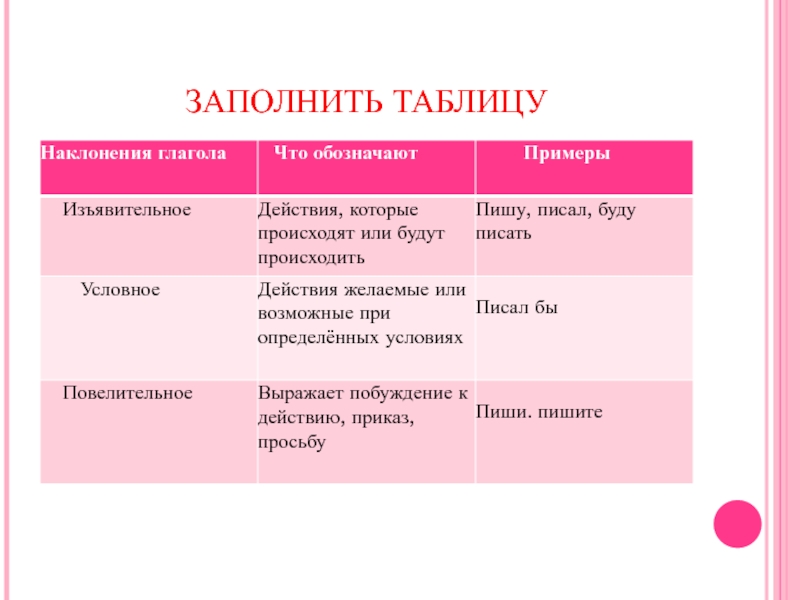 ЗАПОЛНИТЬ ТАБЛИЦУ

| Наклонения глагола | Что обозначают | Примеры |
|---|---|---|
| Изъявительное | Действия, которые происходят или будут происходить | Пишу, писал, буду писать |
| Условное | Действия желаемые или возможные при определённых условиях | Писал бы |
| Повелительное | Выражает побуждение к действию, приказ, просьбу | Пиши. пишите |